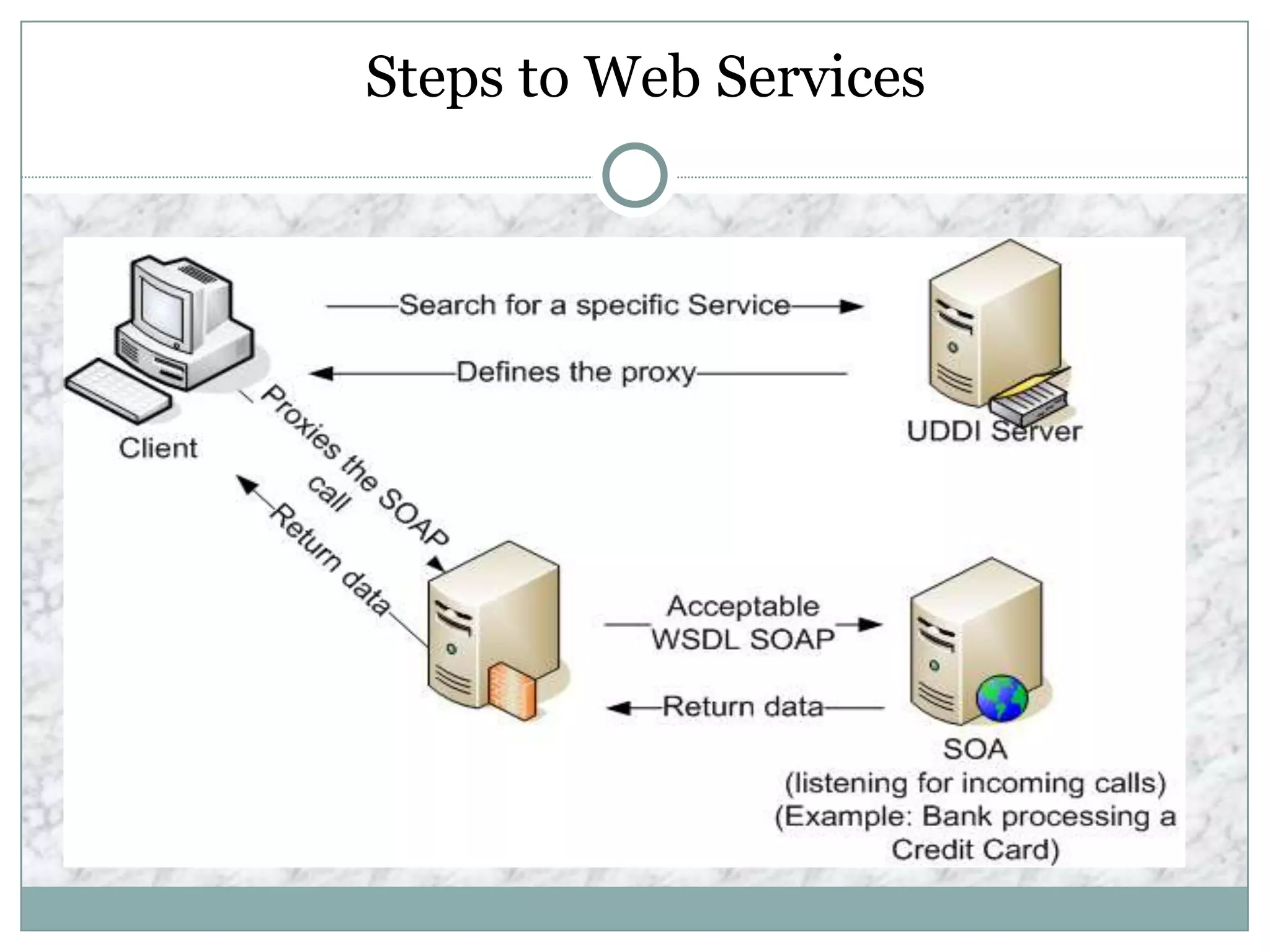 Steps to Web Services

Search for a specific Service

Defines the proxy

Client

UDDI Server

Proxies the SOAP call

Return data

Acceptable WSDL SOAP

Return data

SOA
(listening for incoming calls)
(Example: Bank processing a Credit Card)